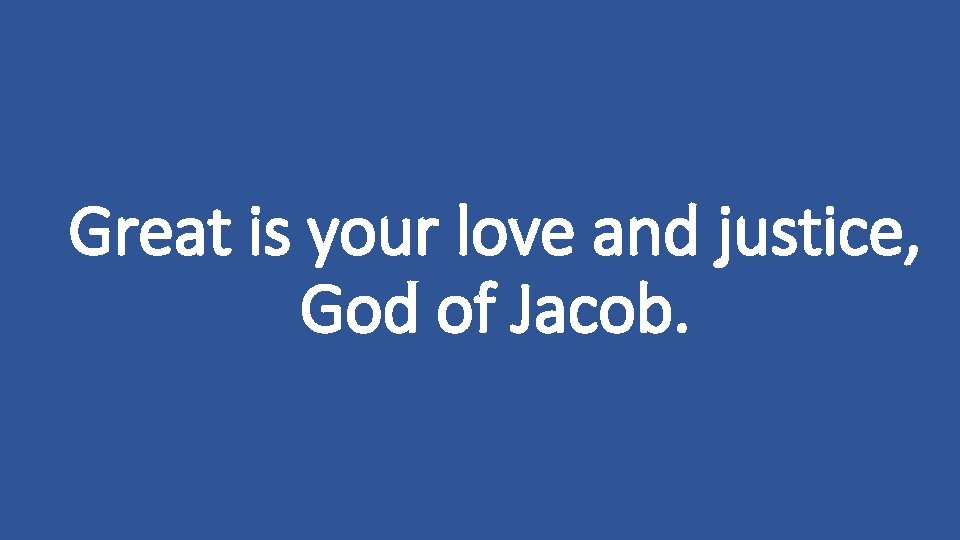 Great is your love and justice, God of Jacob.